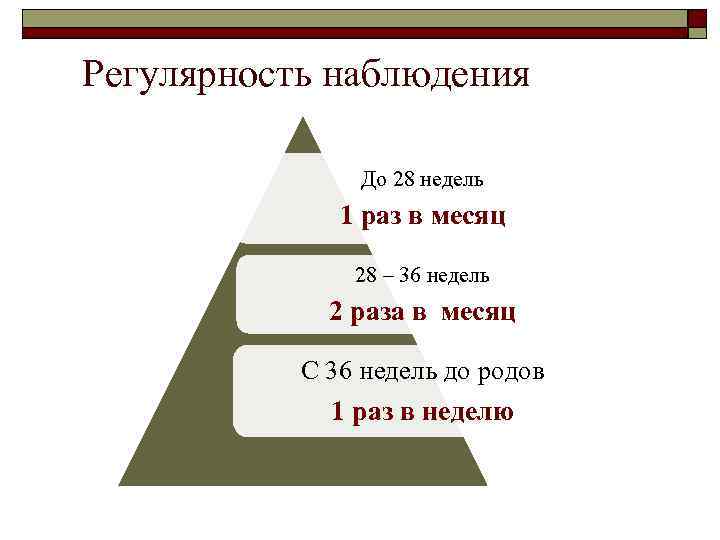 Регулярность наблюдения

До 28 недель

1 раз в месяц

28 – 36 недель

2 раза в месяц

С 36 недель до родов

1 раз в неделю